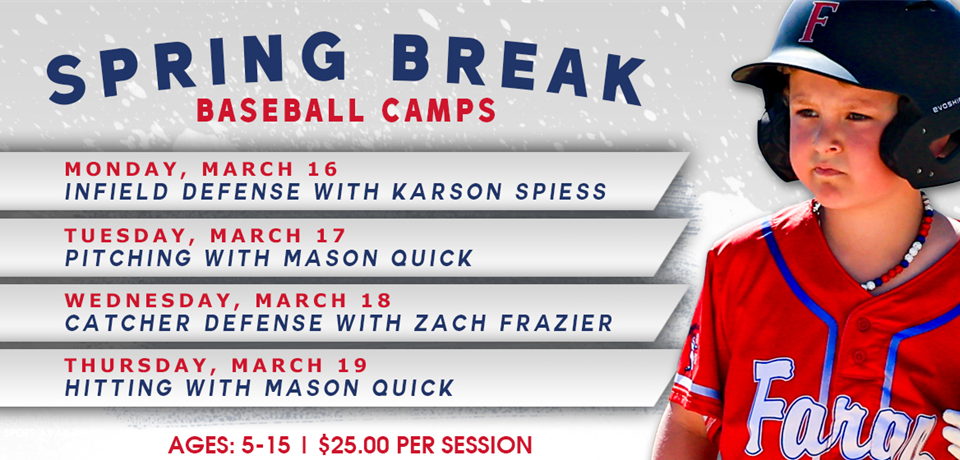 SPRING BREAK
BASEBALL CAMPS

MONDAY, MARCH 16
INFIELD DEFENSE WITH KARSON SPIESS

TUESDAY, MARCH 17
PITCHING WITH MASON QUICK

WEDNESDAY, MARCH 18
CATCHER DEFENSE WITH ZACH FRAZIER

THURSDAY, MARCH 19
HITTING WITH MASON QUICK

AGES: 5-15 | $25.00 PER SESSION

F
EVOSHIELD
Farg